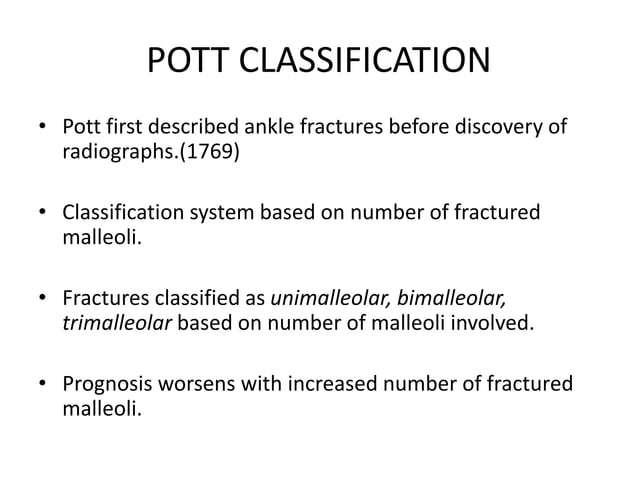 POTT CLASSIFICATION

• Pott first described ankle fractures before discovery of radiographs.(1769)

• Classification system based on number of fractured malleoli.

• Fractures classified as unimalleolar, bimalleolar, trimalleolar based on number of malleoli involved.

• Prognosis worsens with increased number of fractured malleoli.